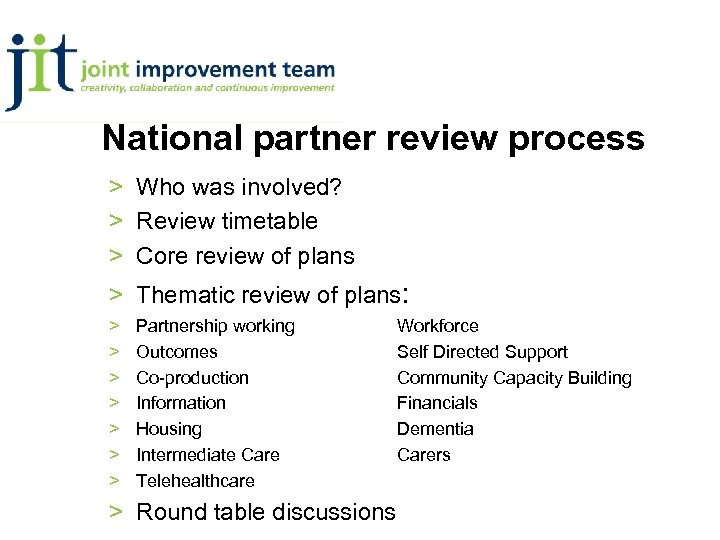 jit joint improvement team
creativity, collaboration and continuous improvement

National partner review process

> Who was involved?
> Review timetable
> Core review of plans
> Thematic review of plans:
> Partnership working
> Outcomes
> Co-production
> Information
> Housing
> Intermediate Care
> Telehealthcare

Workforce
Self Directed Support
Community Capacity Building
Financials
Dementia
Carers

> Round table discussions